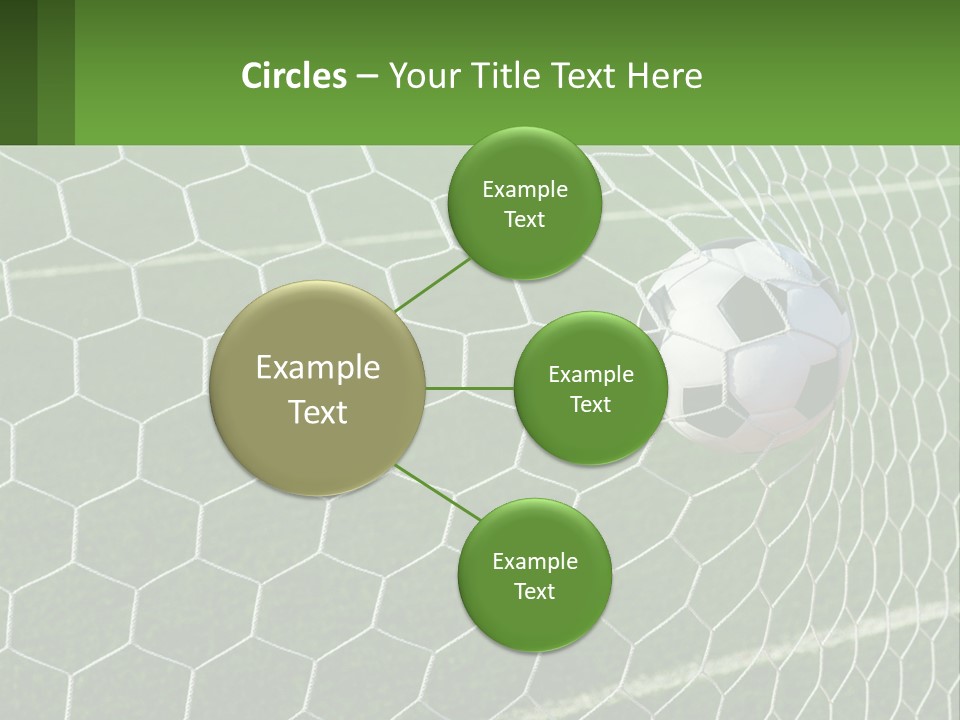 Circles – Your Title Text Here

Example Text

Example Text

Example Text

Example Text